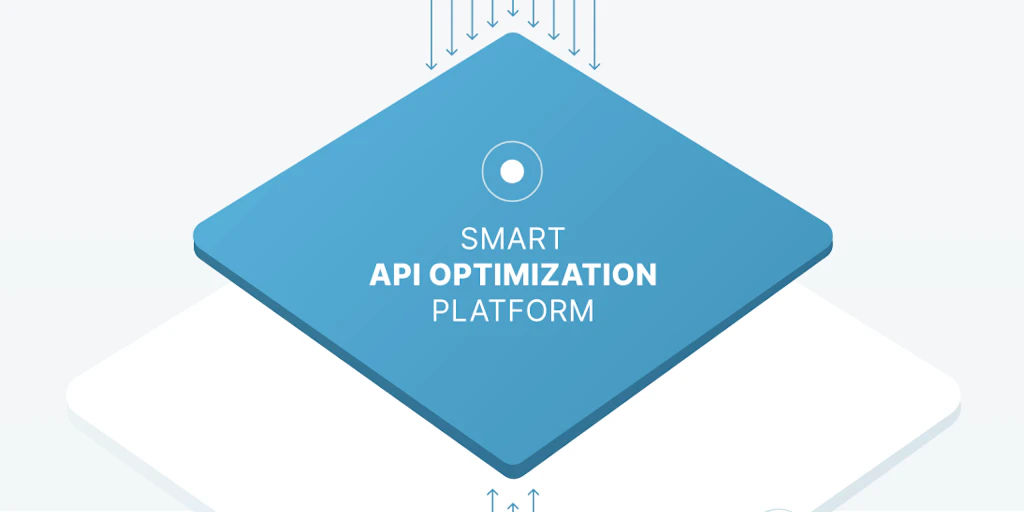 SMART
API OPTIMIZATION
PLATFORM